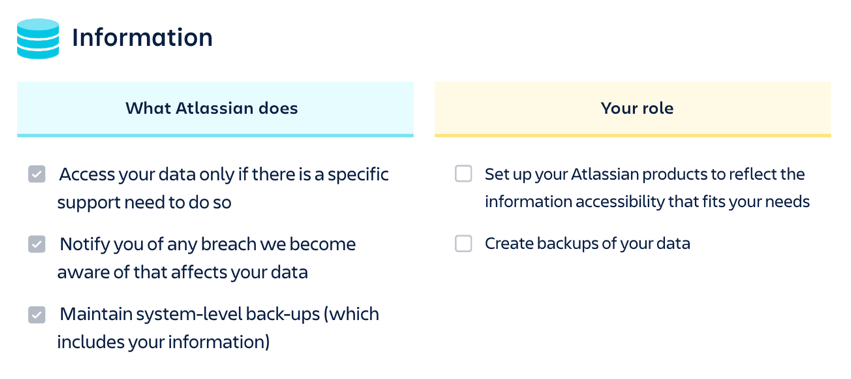 Information

What Atlassian does

Access your data only if there is a specific support need to do so

Notify you of any breach we become aware of that affects your data

Maintain system-level back-ups (which includes your information)

Your role

Set up your Atlassian products to reflect the information accessibility that fits your needs

Create backups of your data